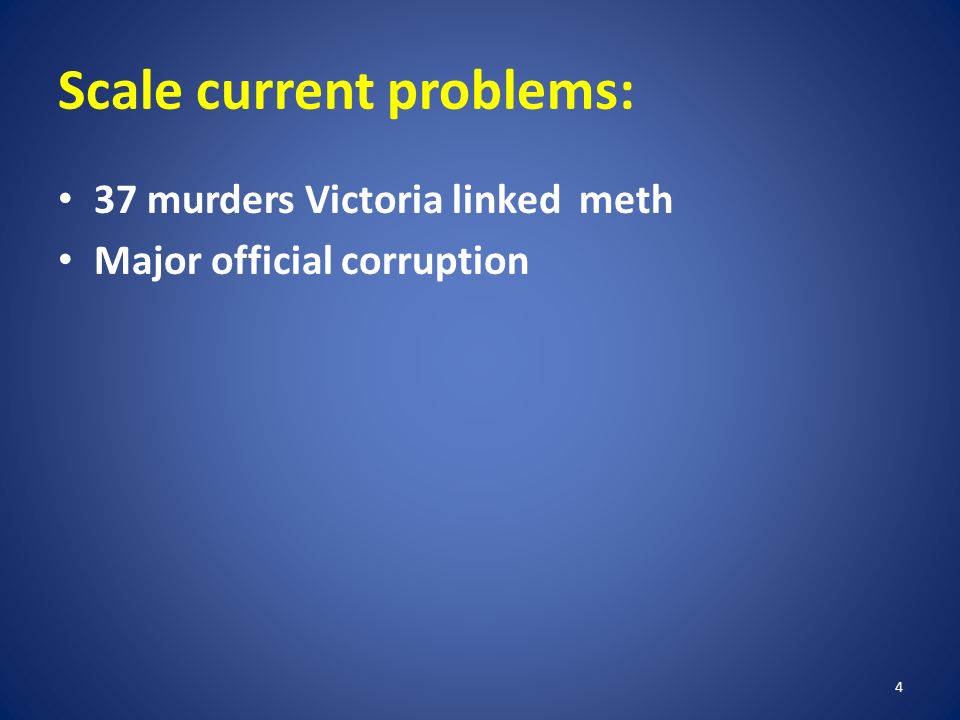 Scale current problems:

• 37 murders Victoria linked meth
• Major official corruption

4